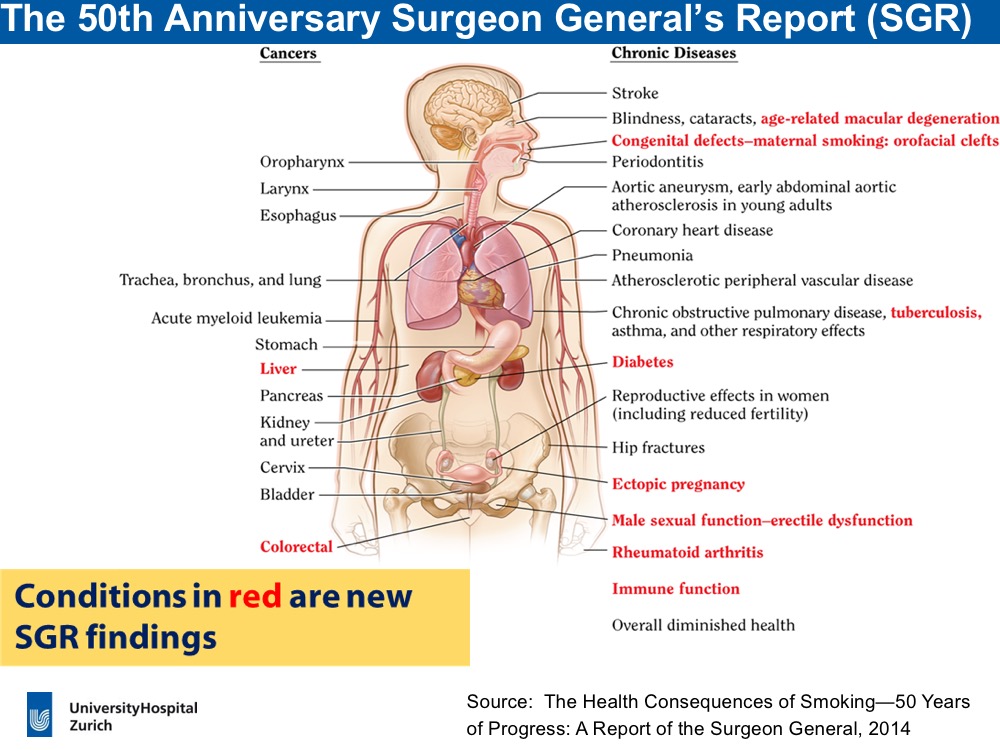 The 50th Anniversary Surgeon General's Report (SGR)

Cancers

Oropharynx
Larynx
Esophagus
Trachea, bronchus, and lung
Acute myeloid leukemia
Stomach
Liver
Pancreas
Kidney and ureter
Cervix
Bladder
Colorectal

Chronic Diseases

Stroke
Blindness, cataracts, age-related macular degeneration
Congenital defects–maternal smoking: orofacial clefts
Periodontitis
Aortic aneurysm, early abdominal aortic atherosclerosis in young adults
Coronary heart disease
Pneumonia
Atherosclerotic peripheral vascular disease
Chronic obstructive pulmonary disease, tuberculosis, asthma, and other respiratory effects
Diabetes
Reproductive effects in women (including reduced fertility)
Hip fractures
Ectopic pregnancy
Male sexual function–erectile dysfunction
Rheumatoid arthritis
Immune function
Overall diminished health

Conditions in red are new SGR findings

UniversityHospital Zurich

Source: The Health Consequences of Smoking—50 Years of Progress: A Report of the Surgeon General, 2014